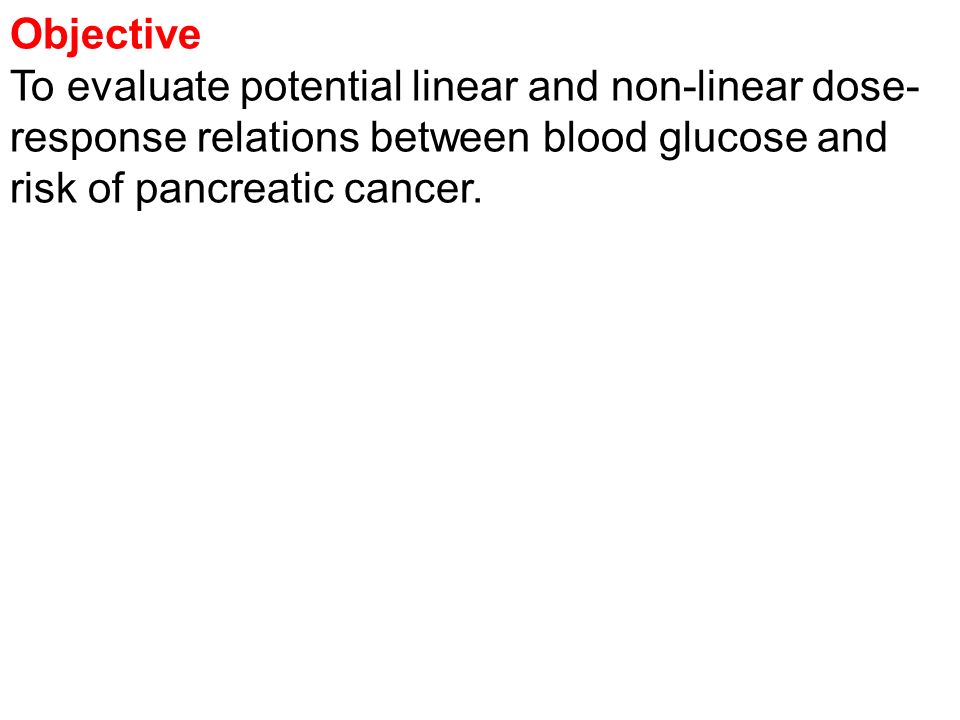 Objective
To evaluate potential linear and non-linear dose-response relations between blood glucose and risk of pancreatic cancer.